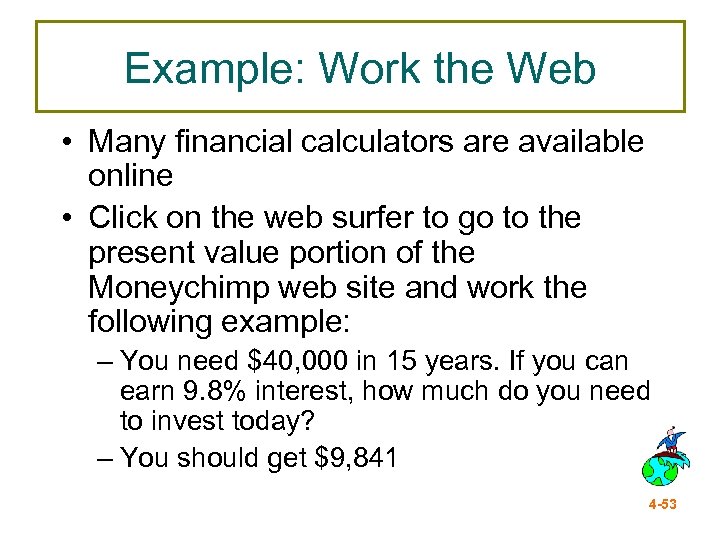 Example: Work the Web

• Many financial calculators are available online

• Click on the web surfer to go to the present value portion of the Moneychimp web site and work the following example:

– You need \$40,000 in 15 years. If you can earn 9.8% interest, how much do you need to invest today?

– You should get \$9,841

4-53